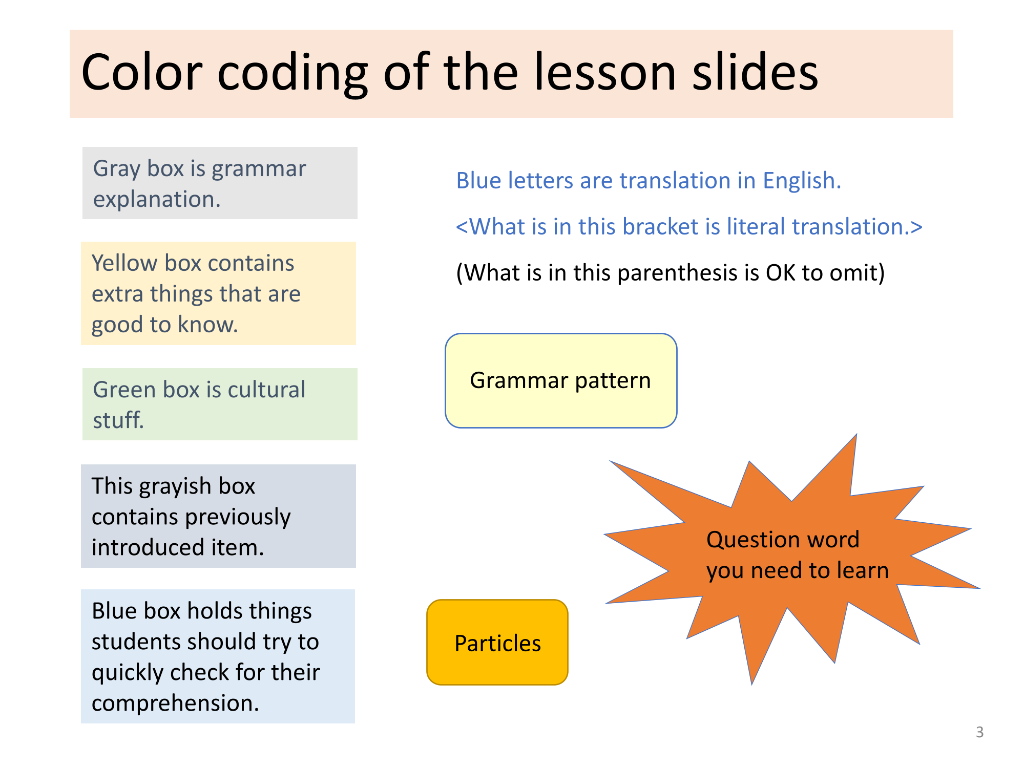 Color coding of the lesson slides

Gray box is grammar explanation.

Yellow box contains extra things that are good to know.

Green box is cultural stuff.

This grayish box contains previously introduced item.

Blue box holds things students should try to quickly check for their comprehension.

Blue letters are translation in English.

<What is in this bracket is literal translation.>

(What is in this parenthesis is OK to omit)

Grammar pattern

Question word you need to learn

Particles

3